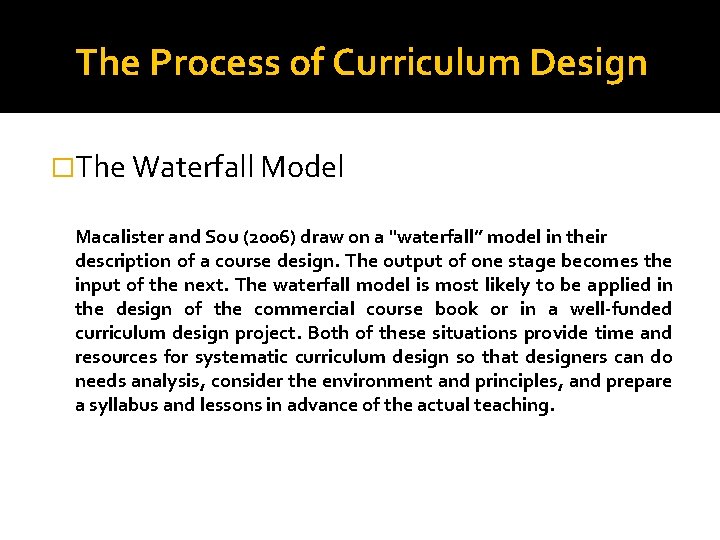 The Process of Curriculum Design

□The Waterfall Model

Macalister and Sou (2006) draw on a "waterfall" model in their description of a course design. The output of one stage becomes the input of the next. The waterfall model is most likely to be applied in the design of the commercial course book or in a well-funded curriculum design project. Both of these situations provide time and resources for systematic curriculum design so that designers can do needs analysis, consider the environment and principles, and prepare a syllabus and lessons in advance of the actual teaching.